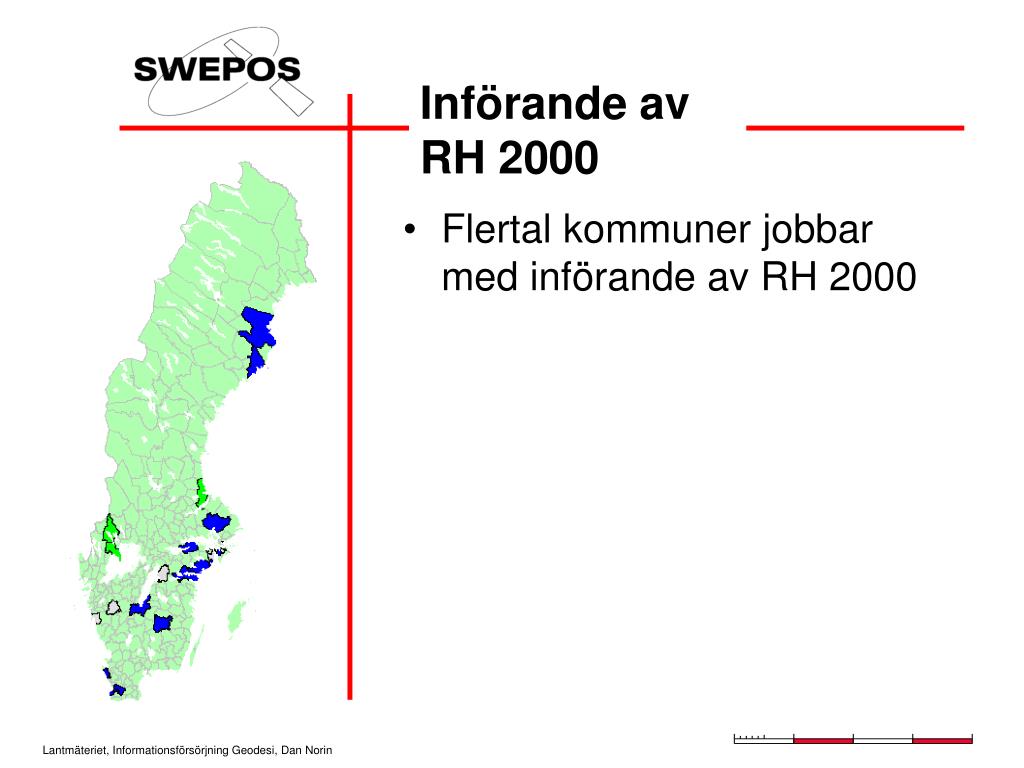 SWEPOS

Införande av RH 2000

• Flertal kommuner jobbar med införande av RH 2000

Lantmäteriet, Informationsförsörjning Geodesi, Dan Norin